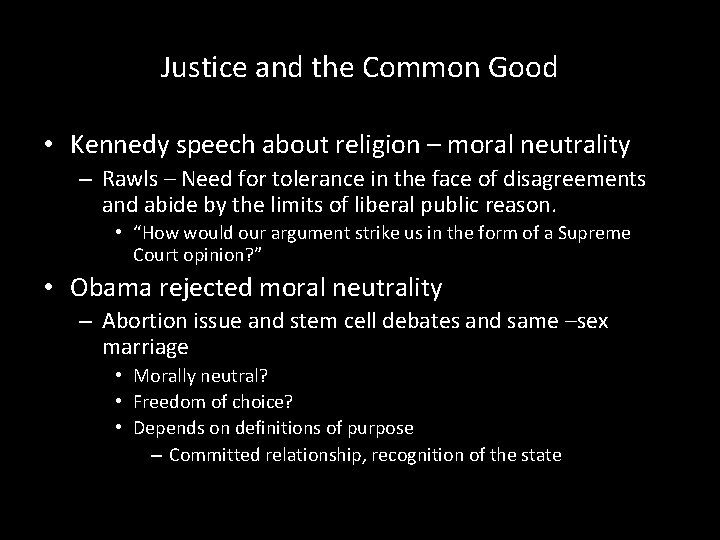 Justice and the Common Good

• Kennedy speech about religion – moral neutrality
– Rawls – Need for tolerance in the face of disagreements and abide by the limits of liberal public reason.
• “How would our argument strike us in the form of a Supreme Court opinion?”
• Obama rejected moral neutrality
– Abortion issue and stem cell debates and same –sex marriage
• Morally neutral?
• Freedom of choice?
• Depends on definitions of purpose
– Committed relationship, recognition of the state